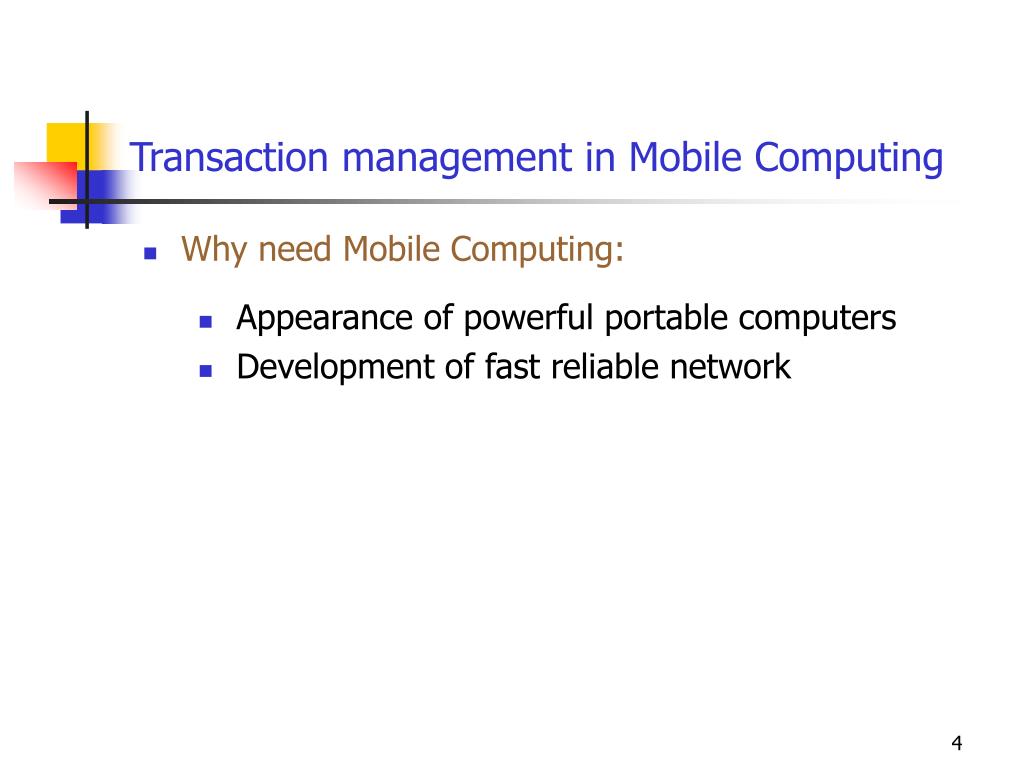 Transaction management in Mobile Computing

Why need Mobile Computing:

Appearance of powerful portable computers
Development of fast reliable network

4